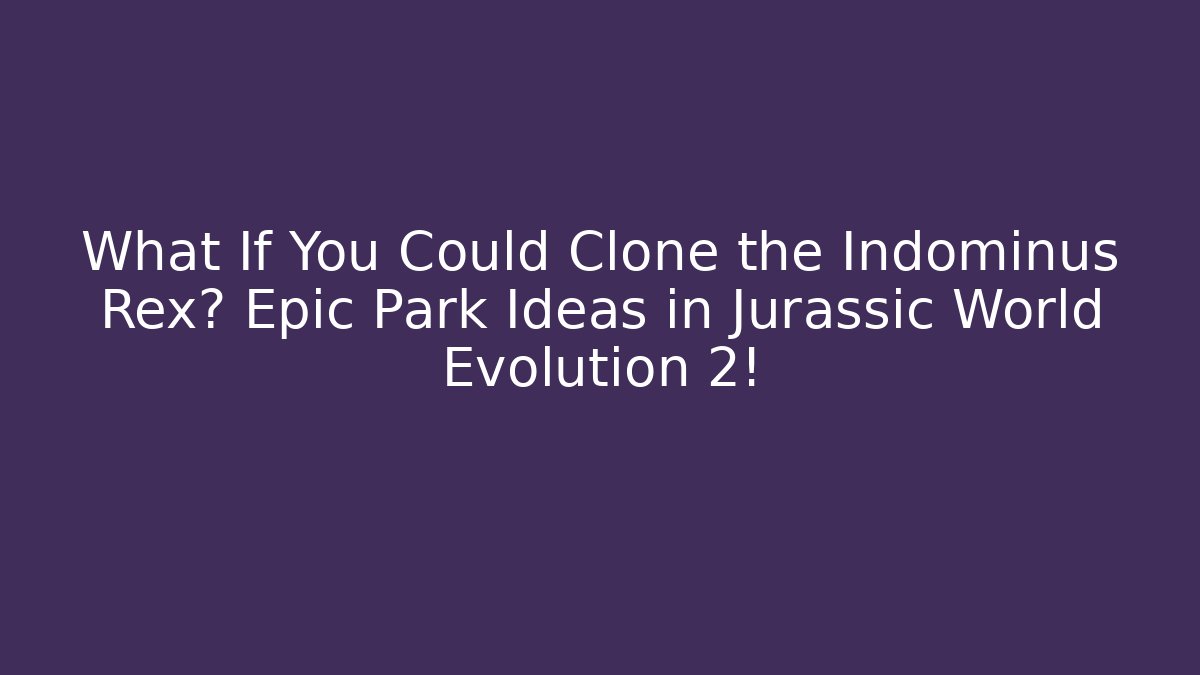 What If You Could Clone the Indominus Rex? Epic Park Ideas in Jurassic World Evolution 2!